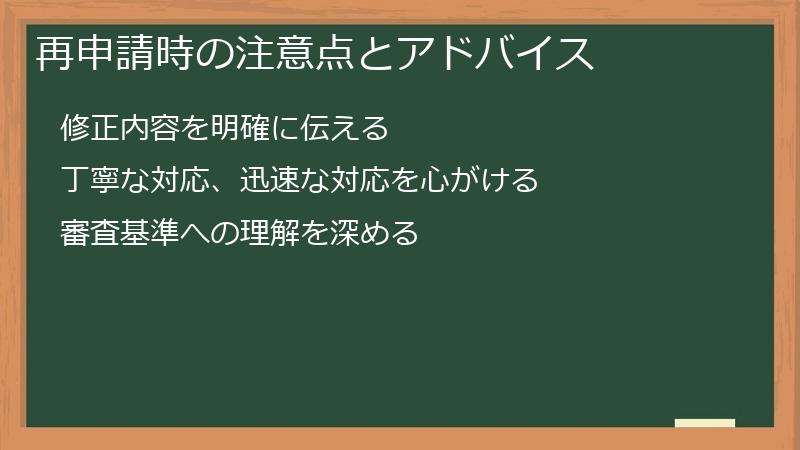 再申請時の注意点とアドバイス

修正内容を明確に伝える

丁寧な対応、迅速な対応を心がける

審査基準への理解を深める